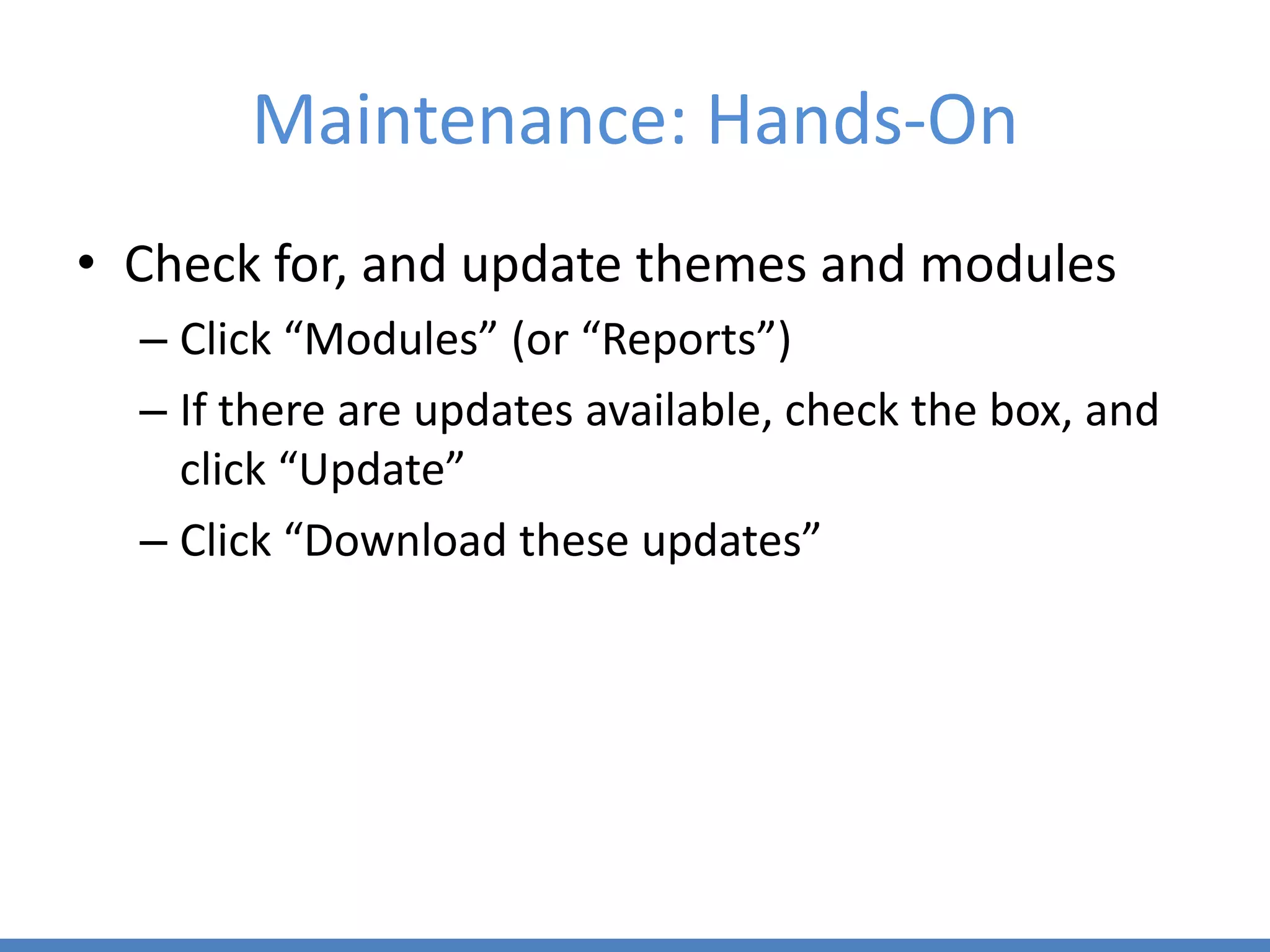 Maintenance: Hands-On

• Check for, and update themes and modules
– Click “Modules” (or “Reports”)
– If there are updates available, check the box, and click “Update”
– Click “Download these updates”